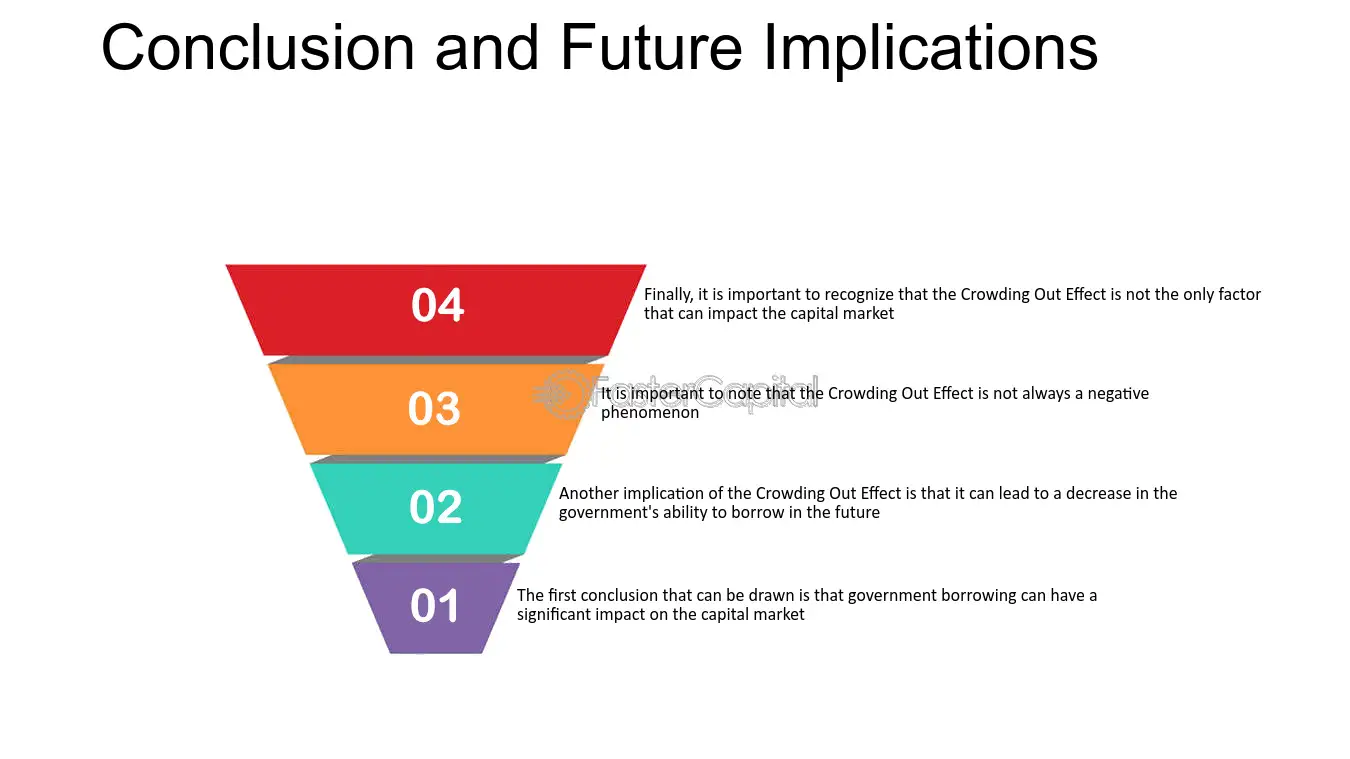 Conclusion and Future Implications

04

Finally, it is important to recognize that the Crowding Out Effect is not the only factor that can impact the capital market

03

It is important to note that the Crowding Out Effect is not always a negative phenomenon

02

Another implication of the Crowding Out Effect is that it can lead to a decrease in the government's ability to borrow in the future

01

The first conclusion that can be drawn is that government borrowing can have a significant impact on the capital market

FasterCapital